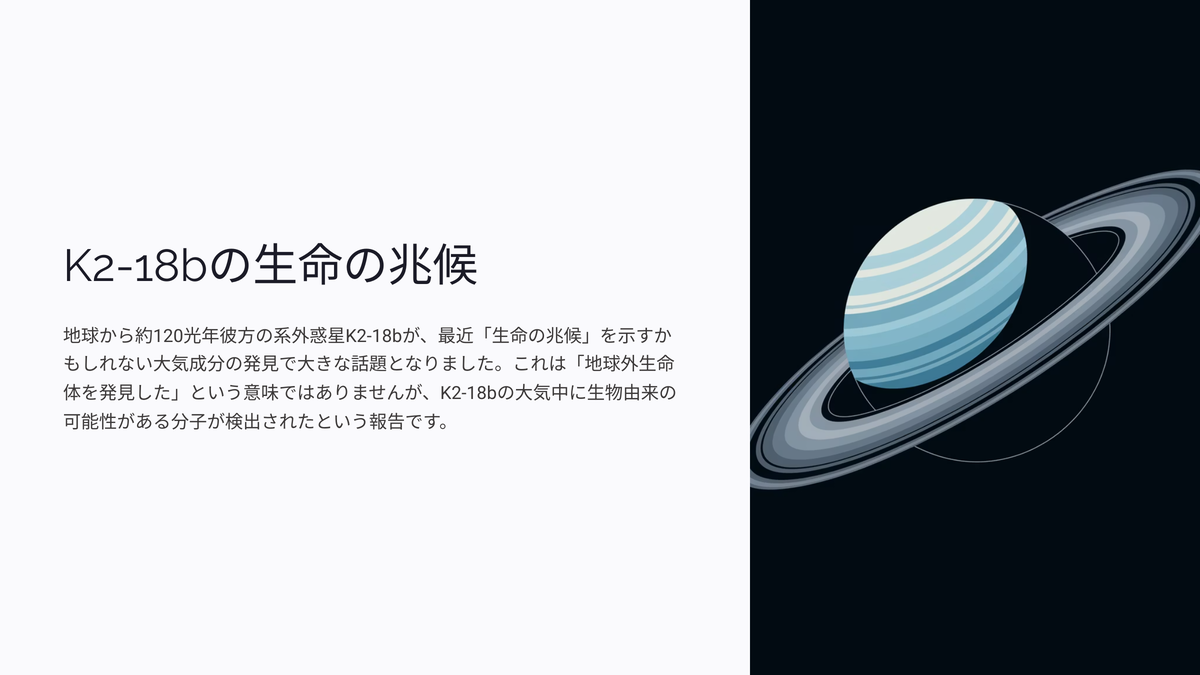 K2-18bの生命の兆候

地球から約120光年彼方の系外惑星K2-18bが、最近「生命の兆候」を示すかもしれない大気成分の発見で大きな話題となりました。これは「地球外生命体を発見した」という意味ではありませんが、K2-18bの大気中に生物由来の可能性がある分子が検出されたという報告です。